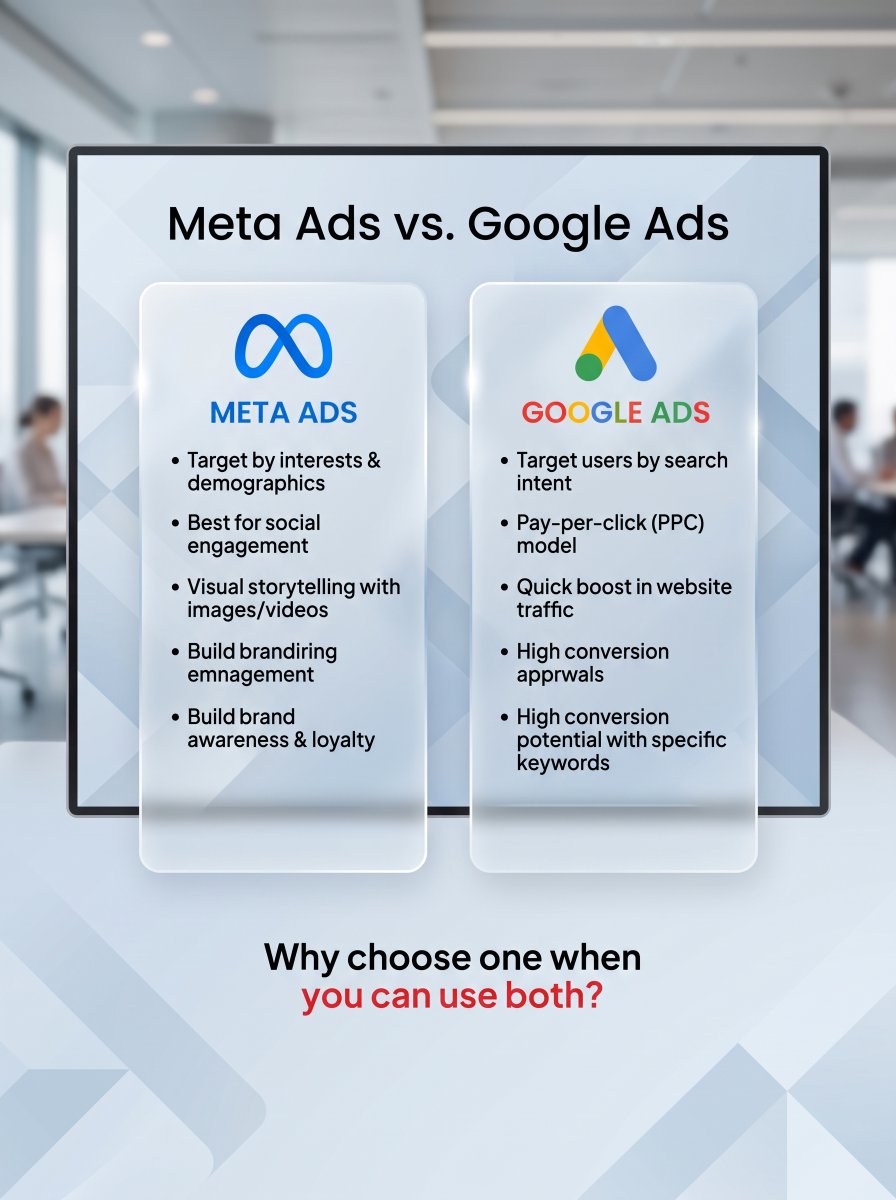 Meta Ads vs. Google Ads

META ADS

• Target by interests & demographics
• Best for social engagement
• Visual storytelling with images/videos
• Build brandiring emnagement
• Build brand awareness & loyalty

GOOGLE ADS

• Target users by search intent
• Pay-per-click (PPC) model
• Quick boost in website traffic
• High conversion apprwals
• High conversion potential with specific keywords

Why choose one when you can use both?